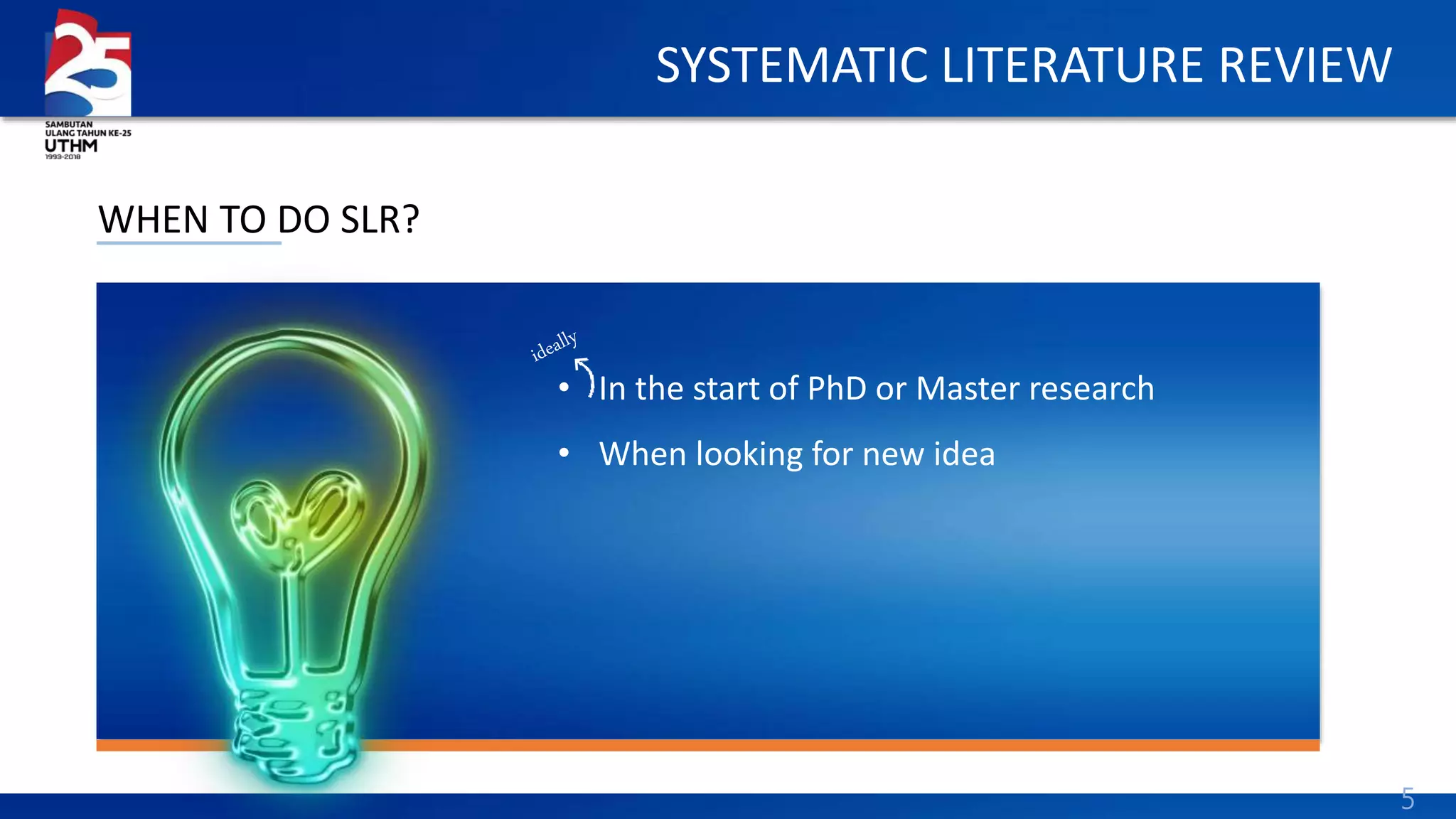 25
SAMBUTAN ULANG TAHUN KE-25
UTHM
1993-2018

SYSTEMATIC LITERATURE REVIEW

WHEN TO DO SLR?

ideally

• In the start of PhD or Master research
• When looking for new idea

5